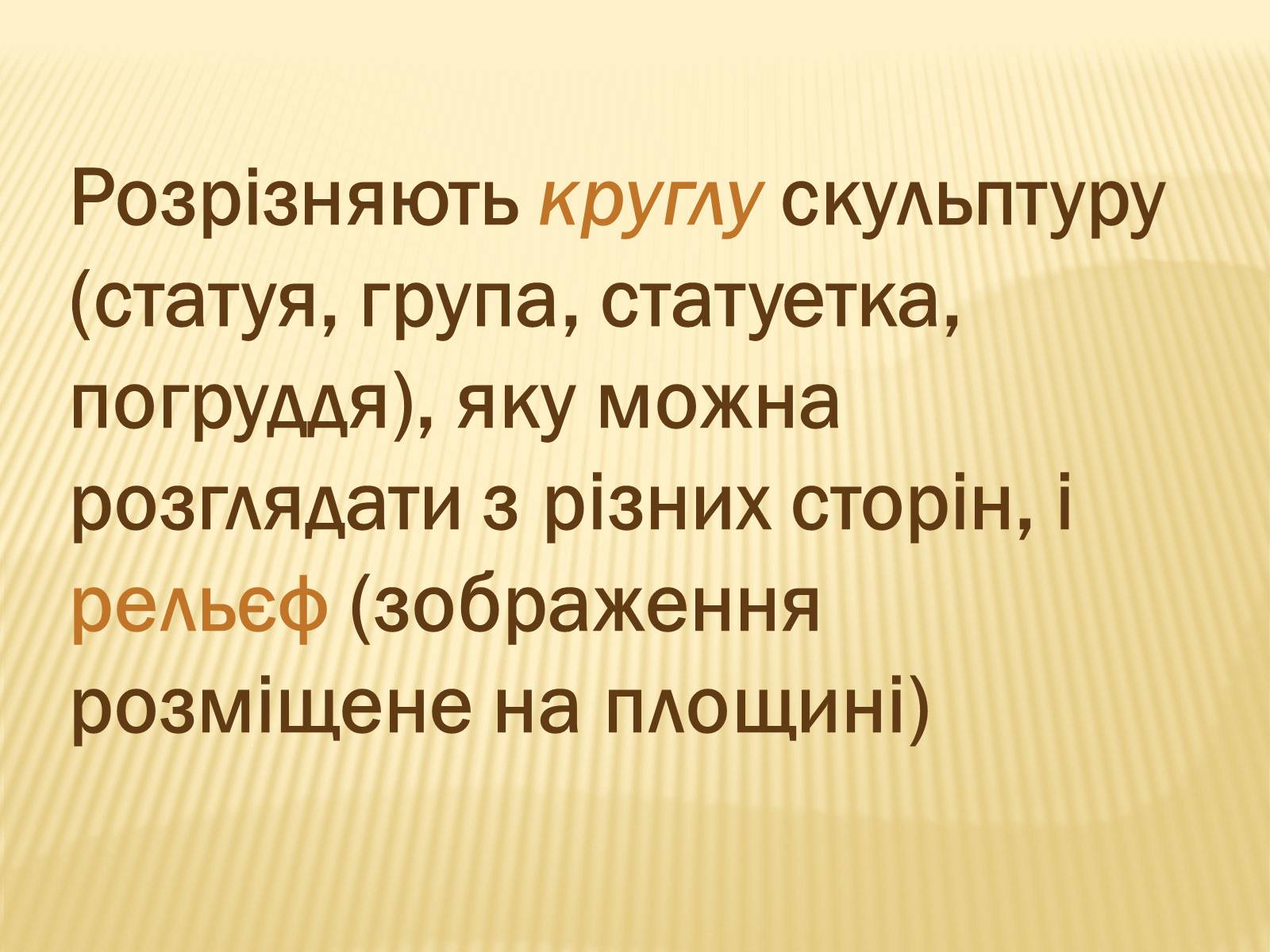 Розрізняють круглу скульптуру (статуя, група, статуетка, погруддя), яку можна розглядати з різних сторін, і рельєф (зображення розміщене на площині)